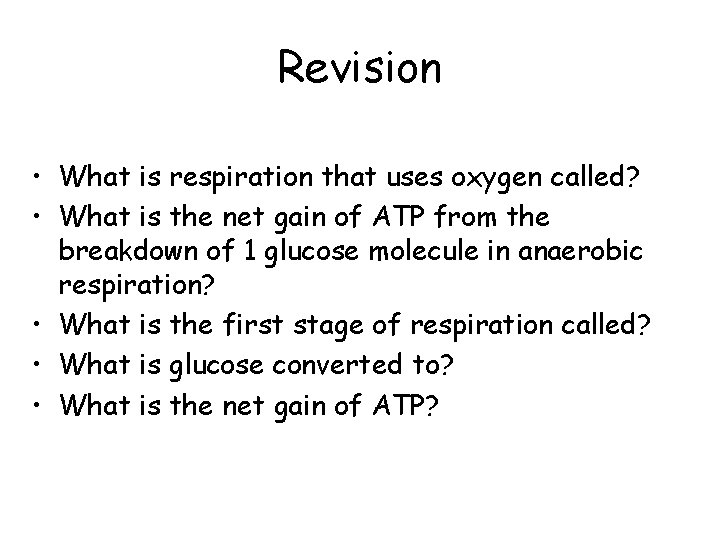 Revision

• What is respiration that uses oxygen called?
• What is the net gain of ATP from the breakdown of 1 glucose molecule in anaerobic respiration?
• What is the first stage of respiration called?
• What is glucose converted to?
• What is the net gain of ATP?